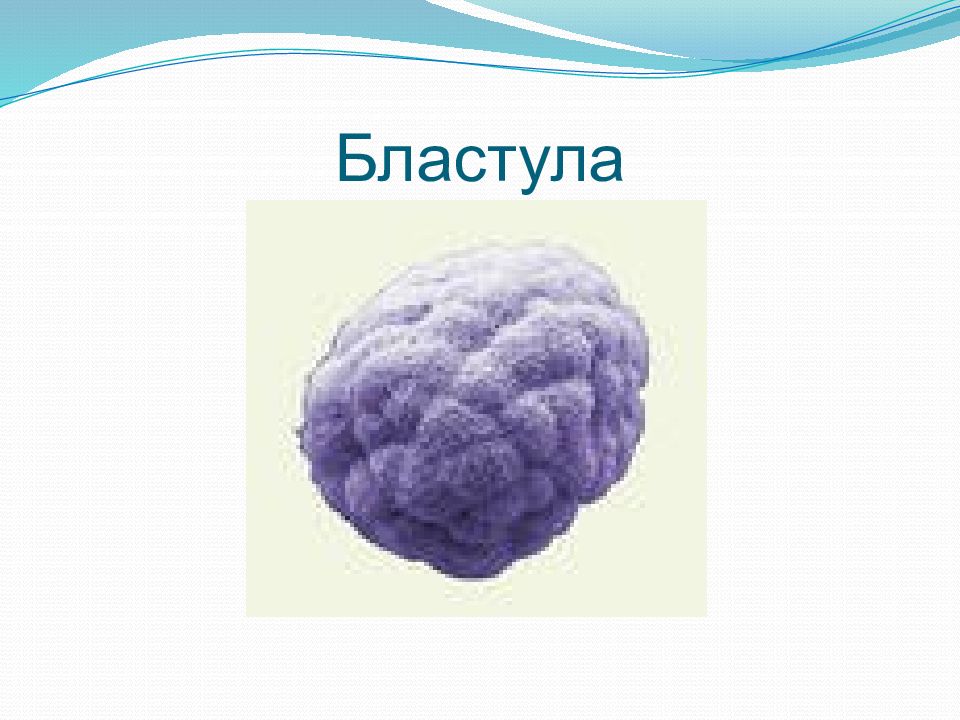 Бластула